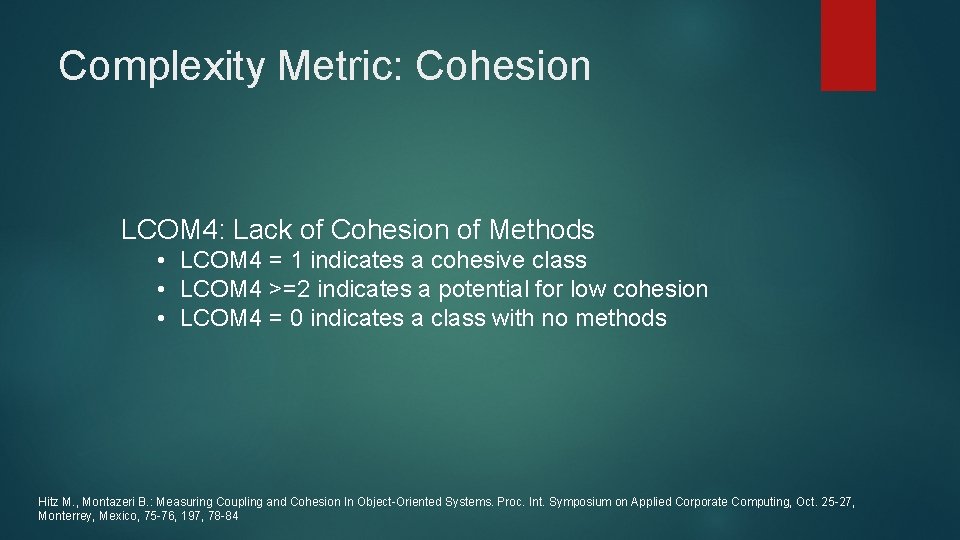 Complexity Metric: Cohesion

LCOM4: Lack of Cohesion of Methods

• LCOM4 = 1 indicates a cohesive class
• LCOM4 >=2 indicates a potential for low cohesion
• LCOM4 = 0 indicates a class with no methods

Hitz M., Montazeri B.: Measuring Coupling and Cohesion In Object-Oriented Systems. Proc. Int. Symposium on Applied Corporate Computing, Oct. 25-27, Monterrey, Mexico, 75-76, 197, 78-84